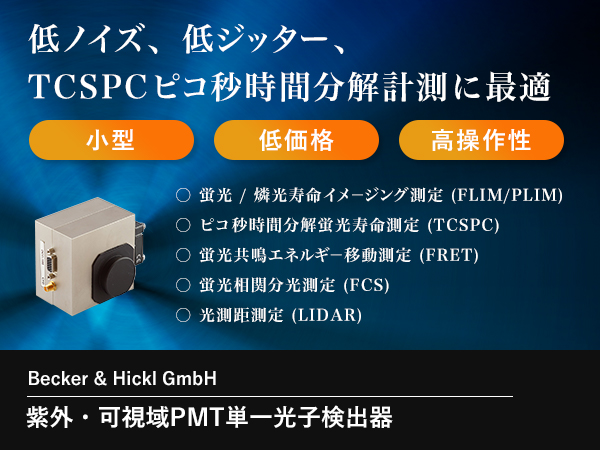 低ノイズ、低ジッター、
TCSPCピコ秒時間分解計測に最適

小型

低価格

高操作性

○ 蛍光 / 燐光寿命イメージング測定 (FLIM/PLIM)
○ ピコ秒時間分解蛍光寿命測定 (TCSPC)
○ 蛍光共鳴エネルギー移動測定 (FRET)
○ 蛍光相関分光測定 (FCS)
○ 光測距測定 (LIDAR)

Becker & Hickl GmbH

紫外・可視域PMT単一光子検出器